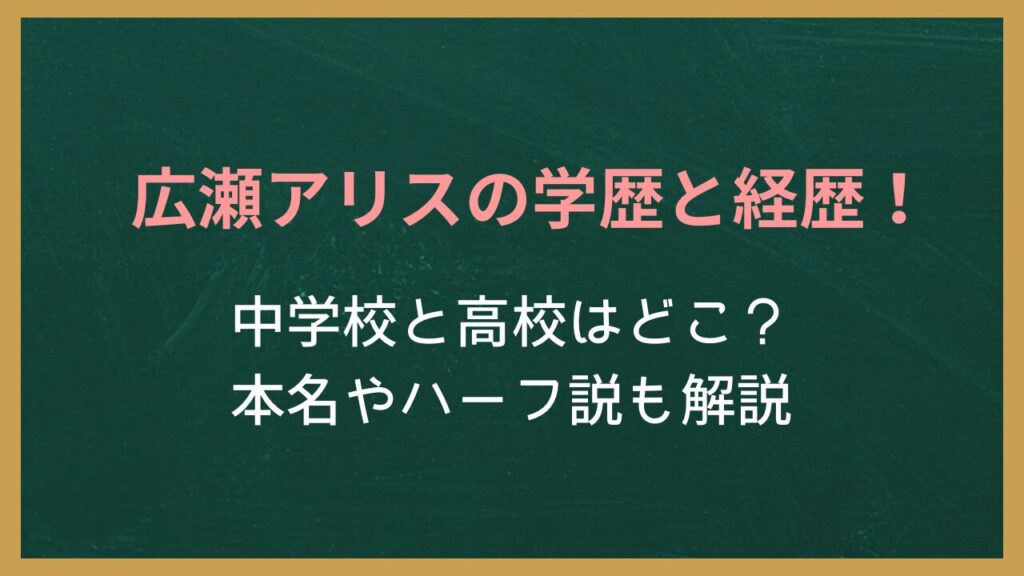 広瀬アリスの学歴と経歴！

中学校と高校はどこ？
本名やハーフ説も解説